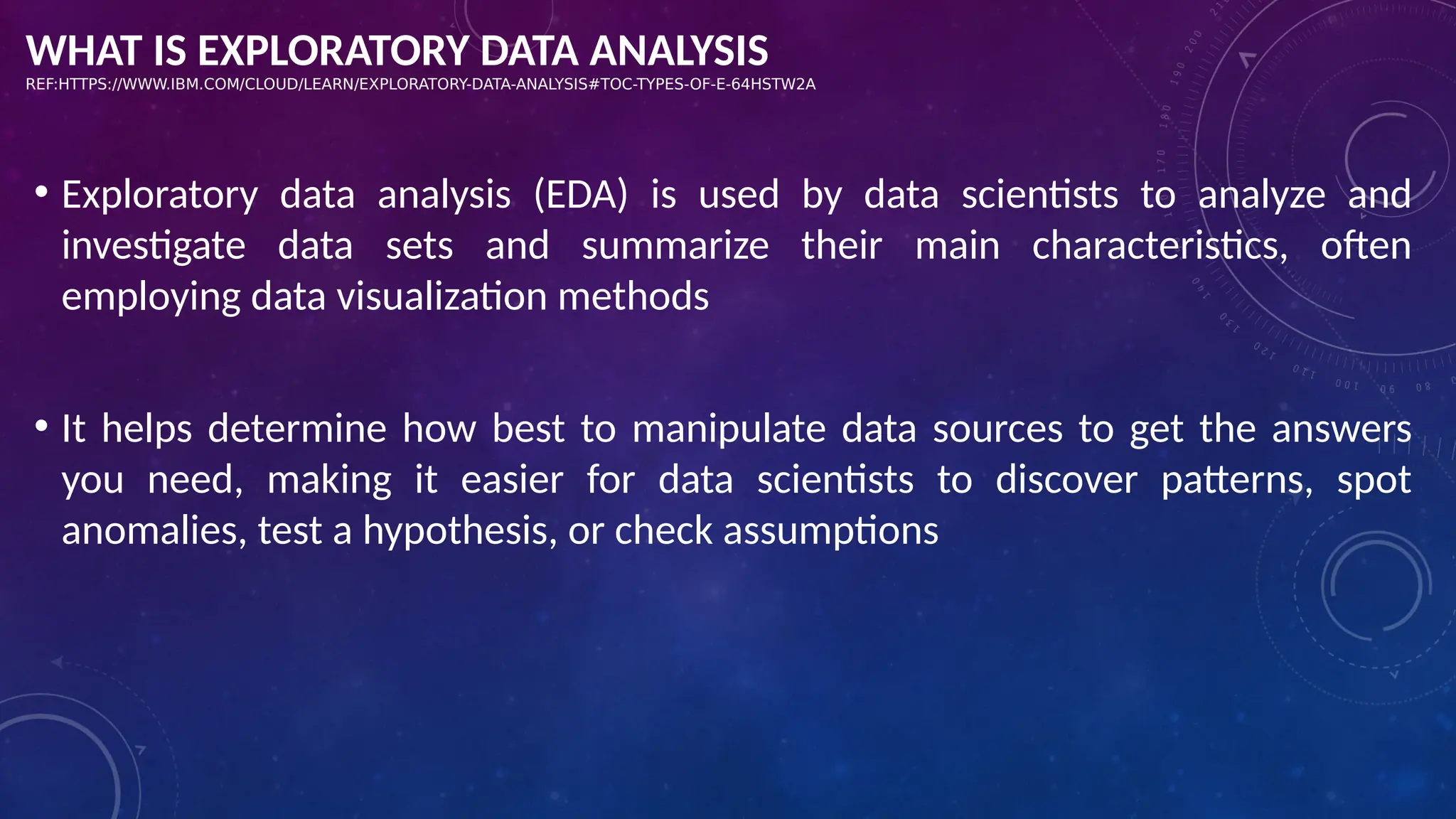 WHAT IS EXPLORATORY DATA ANALYSIS
REF:HTTPS://WWW.IBM.COM/CLOUD/LEARN/EXPLORATORY-DATA-ANALYSIS#TOC-TYPES-OF-E-64HSTW2A

• Exploratory data analysis (EDA) is used by data scientists to analyze and investigate data sets and summarize their main characteristics, often employing data visualization methods

• It helps determine how best to manipulate data sources to get the answers you need, making it easier for data scientists to discover patterns, spot anomalies, test a hypothesis, or check assumptions